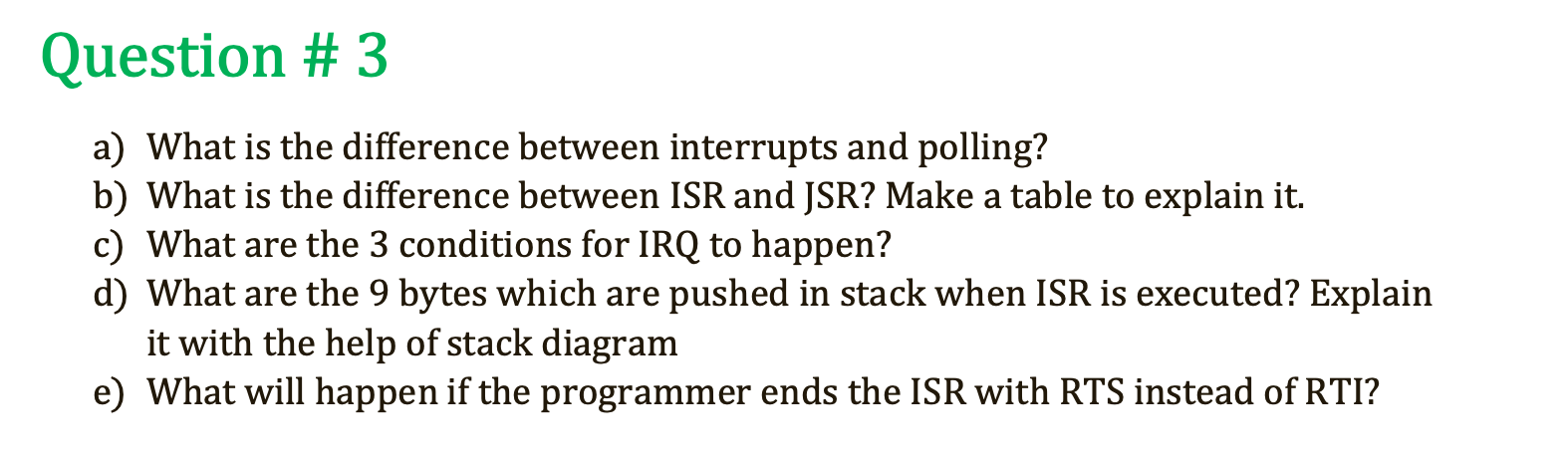 Question # 3

a) What is the difference between interrupts and polling?
b) What is the difference between ISR and JSR? Make a table to explain it.
c) What are the 3 conditions for IRQ to happen?
d) What are the 9 bytes which are pushed in stack when ISR is executed? Explain it with the help of stack diagram
e) What will happen if the programmer ends the ISR with RTS instead of RTI?